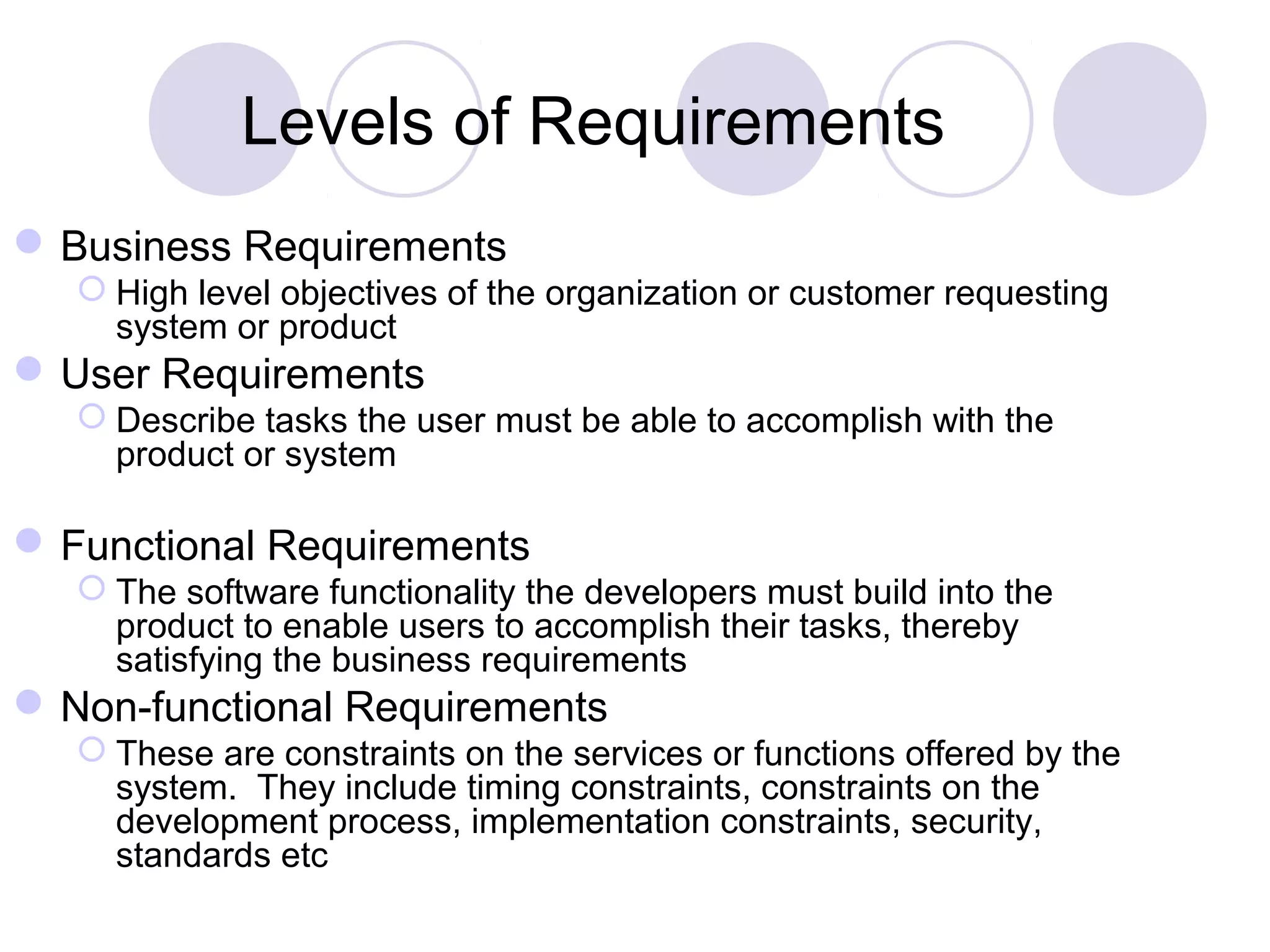 Levels of Requirements

Business Requirements

High level objectives of the organization or customer requesting system or product

User Requirements

Describe tasks the user must be able to accomplish with the product or system

Functional Requirements

The software functionality the developers must build into the product to enable users to accomplish their tasks, thereby satisfying the business requirements

Non-functional Requirements

These are constraints on the services or functions offered by the system. They include timing constraints, constraints on the development process, implementation constraints, security, standards etc